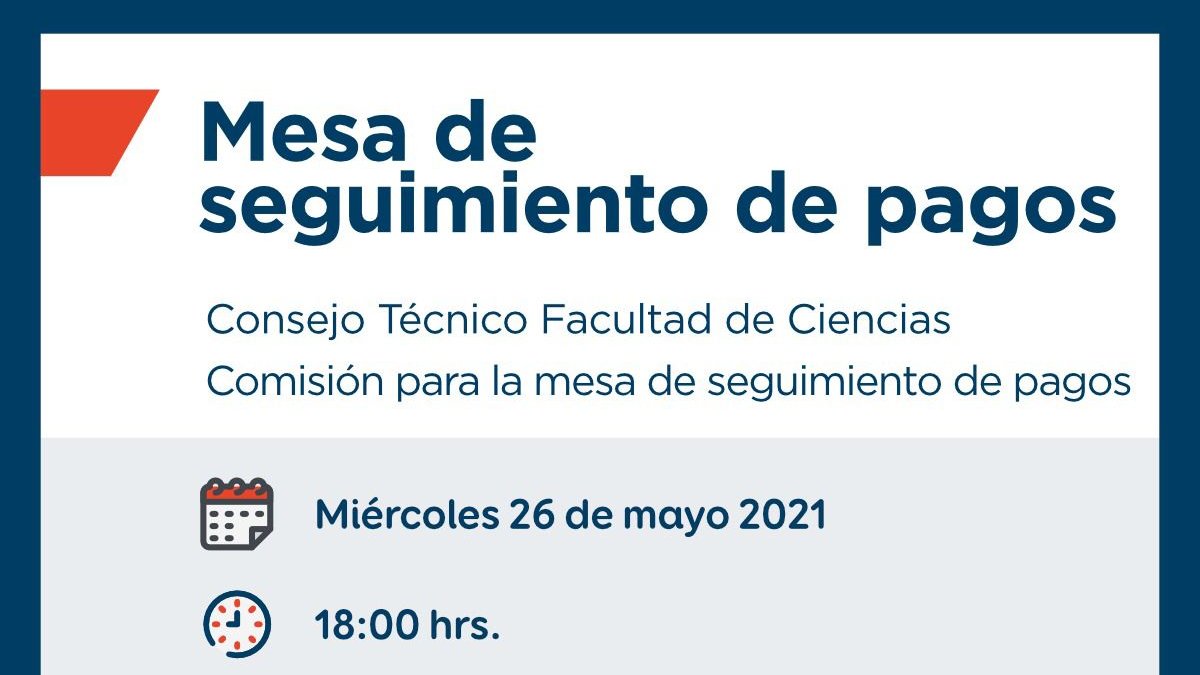 Mesa de seguimiento de pagos

Consejo Técnico Facultad de Ciencias
Comisión para la mesa de seguimiento de pagos

Miércoles 26 de mayo 2021

18:00 hrs.